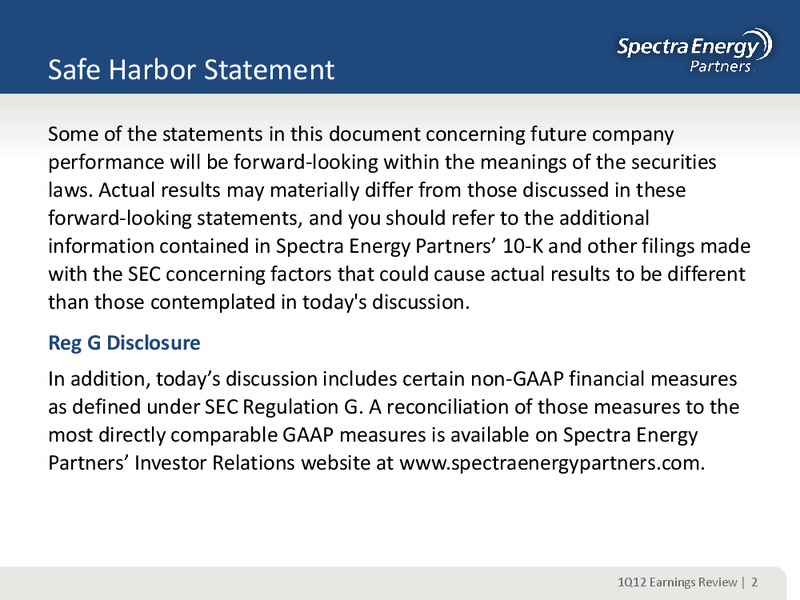 Safe Harbor Statement

Spectra Energy Partners

Some of the statements in this document concerning future company performance will be forward-looking within the meanings of the securities laws. Actual results may materially differ from those discussed in these forward-looking statements, and you should refer to the additional information contained in Spectra Energy Partners' 10-K and other filings made with the SEC concerning factors that could cause actual results to be different than those contemplated in today's discussion.

Reg G Disclosure

In addition, today's discussion includes certain non-GAAP financial measures as defined under SEC Regulation G. A reconciliation of those measures to the most directly comparable GAAP measures is available on Spectra Energy Partners' Investor Relations website at www.spectraenergypartners.com.

1Q12 Earnings Review | 2